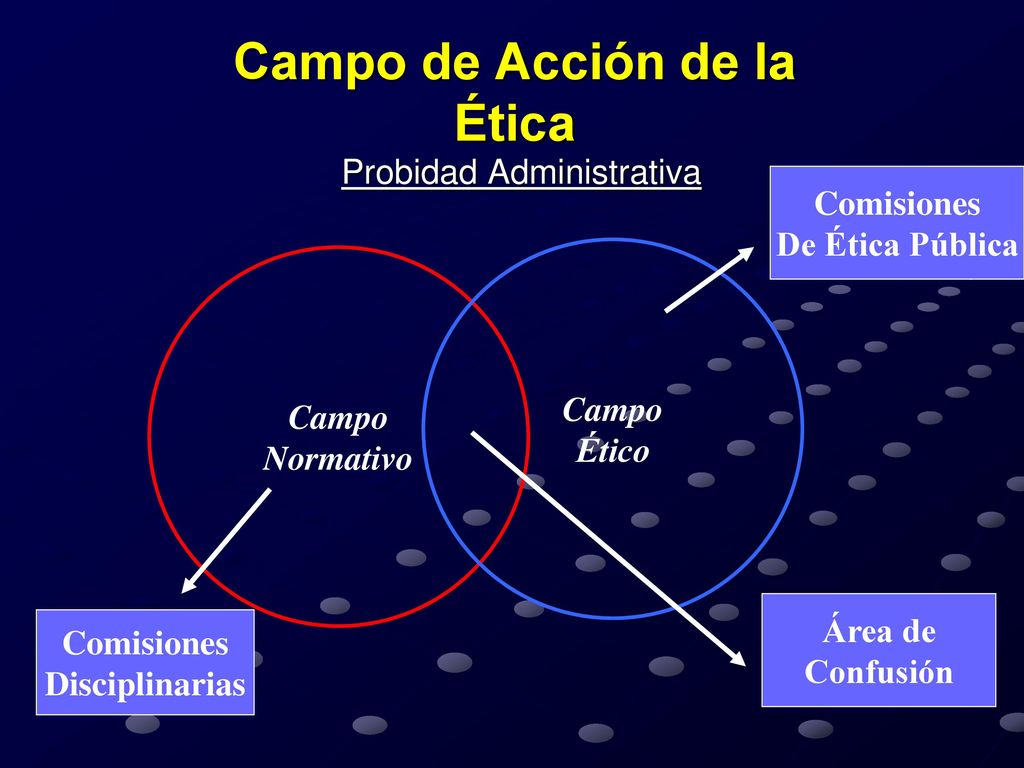 Campo de Acción de la Ética

Probidad Administrativa

Comisiones De Ética Pública

Campo Normativo

Campo Ético

Comisiones Disciplinarias

Área de Confusión